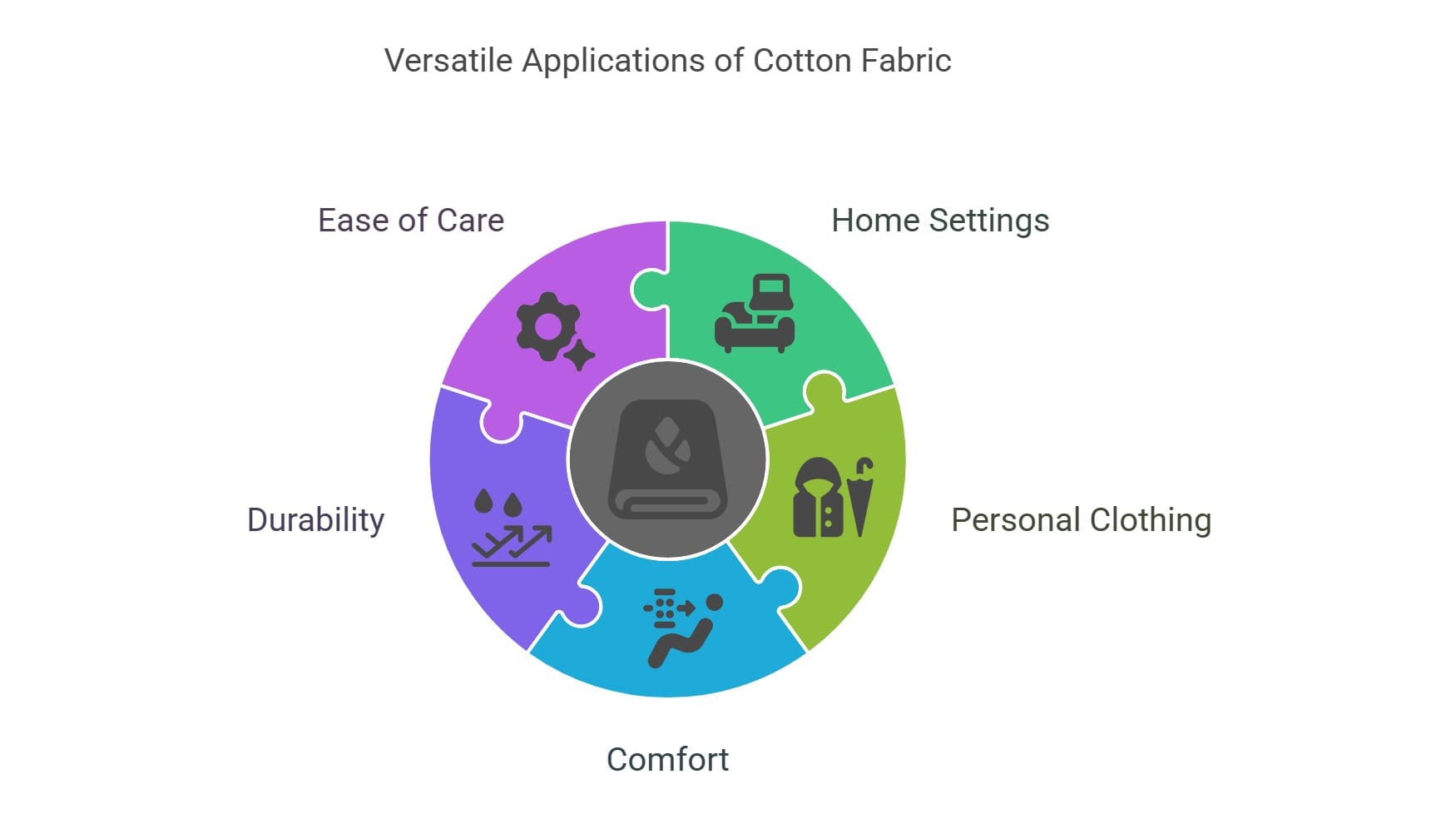 Versatile Applications of Cotton Fabric

Ease of Care

Home Settings

Durability

Personal Clothing

Comfort